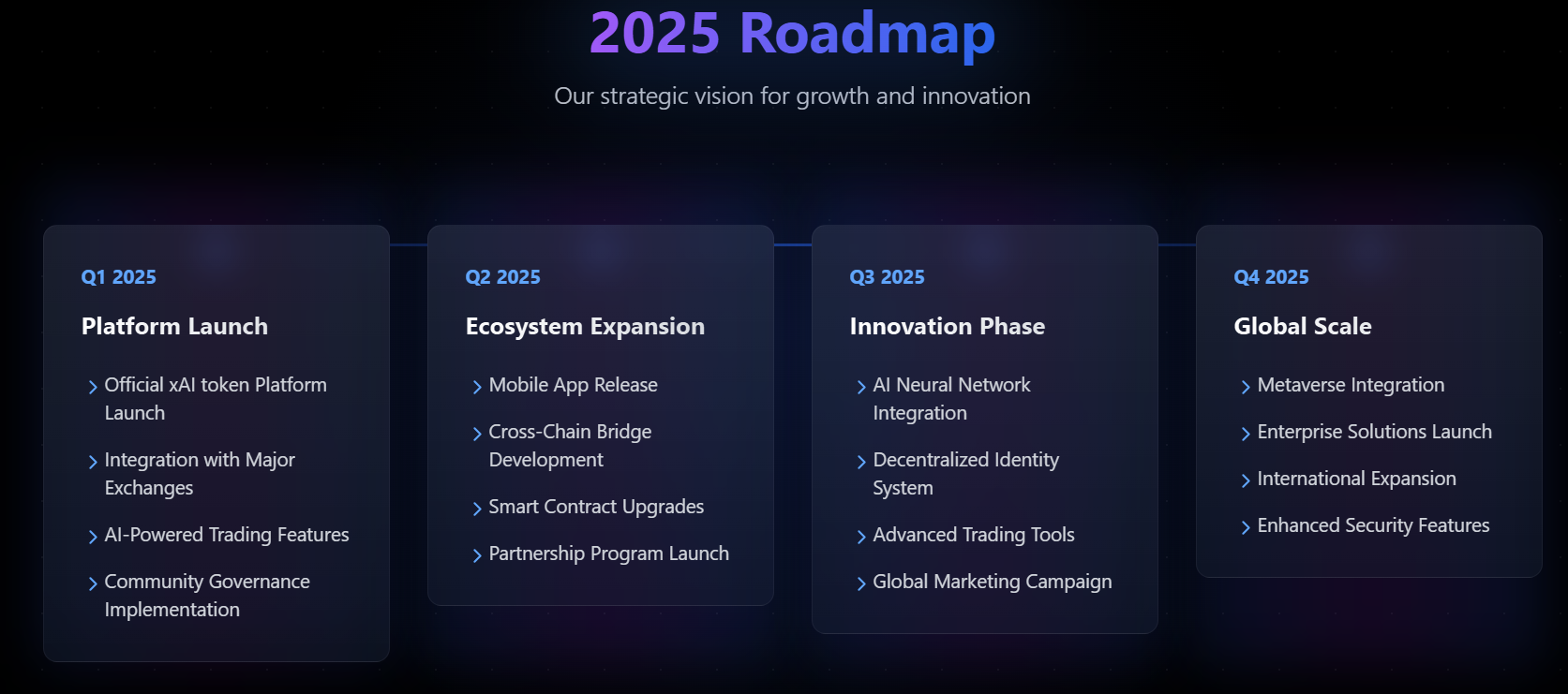 2025 Roadmap

Our strategic vision for growth and innovation

Q1 2025

Platform Launch

Official xAI token Platform Launch

Integration with Major Exchanges

AI-Powered Trading Features

Community Governance Implementation

Q2 2025

Ecosystem Expansion

Mobile App Release

Cross-Chain Bridge Development

Smart Contract Upgrades

Partnership Program Launch

Q3 2025

Innovation Phase

AI Neural Network Integration

Decentralized Identity System

Advanced Trading Tools

Global Marketing Campaign

Q4 2025

Global Scale

Metaverse Integration

Enterprise Solutions Launch

International Expansion

Enhanced Security Features